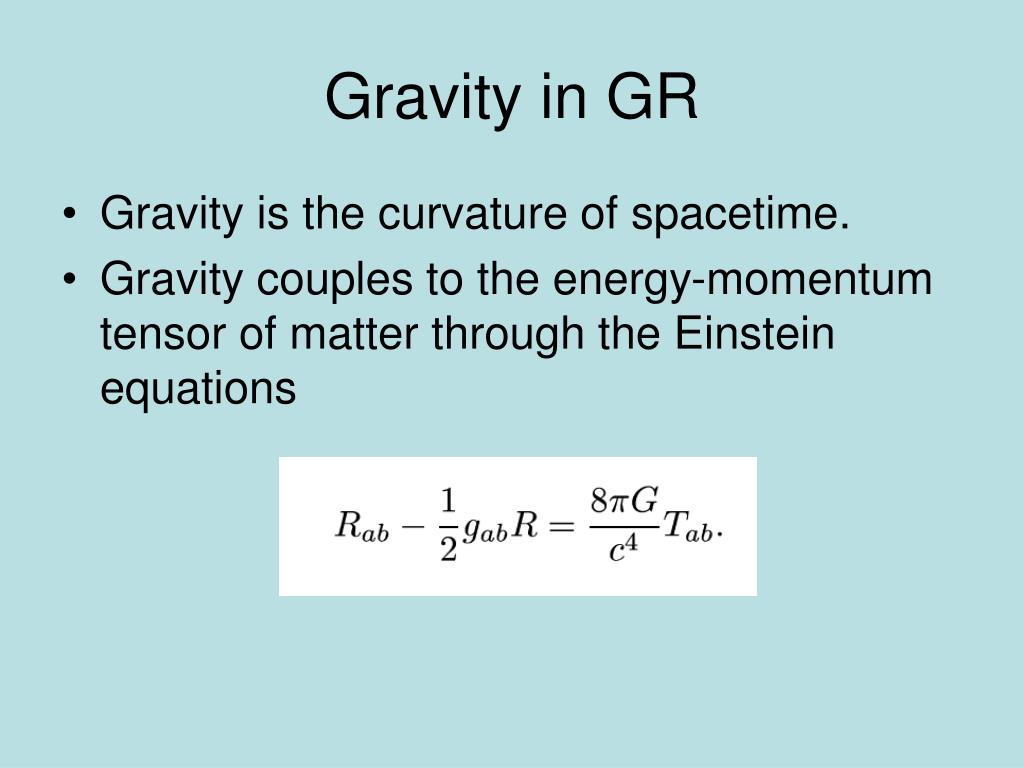 Gravity in GR

• Gravity is the curvature of spacetime.
• Gravity couples to the energy-momentum tensor of matter through the Einstein equations

$R_{ab} - \frac{1}{2}g_{ab}R = \frac{8\pi G}{c^4}T_{ab}.$